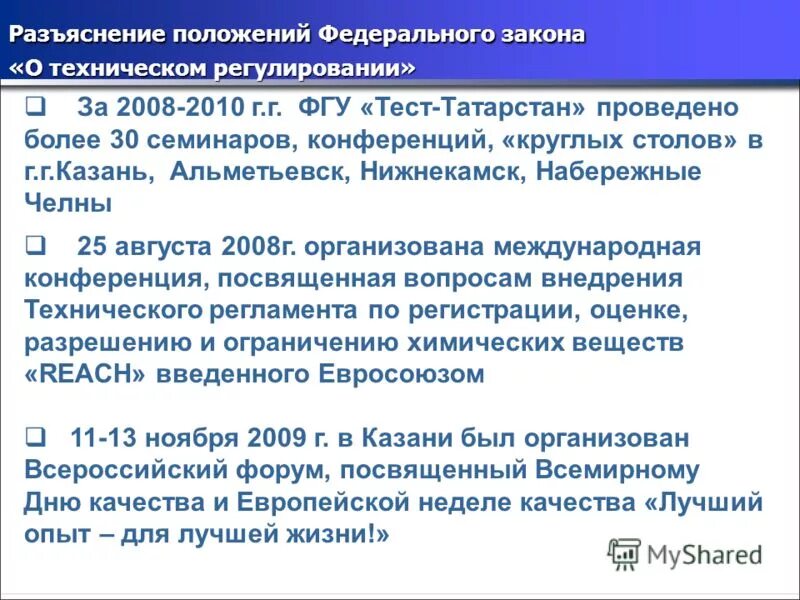 Разъяснение положений Федерального закона «О техническом регулировании»

❑ За 2008-2010 г.г. ФГУ «Тест-Татарстан» проведено более 30 семинаров, конференций, «круглых столов» в г.г.Казань, Альметьевск, Нижнекамск, Набережные Челны

❑ 25 августа 2008г. организована международная конференция, посвященная вопросам внедрения Технического регламента по регистрации, оценке, разрешению и ограничению химических веществ «REACH» введенного Евросоюзом

❑ 11-13 ноября 2009 г. в Казани был организован Всероссийский форум, посвященный Всемирному Дню качества и Европейской неделе качества «Лучший опыт – для лучшей жизни!»

MyShared